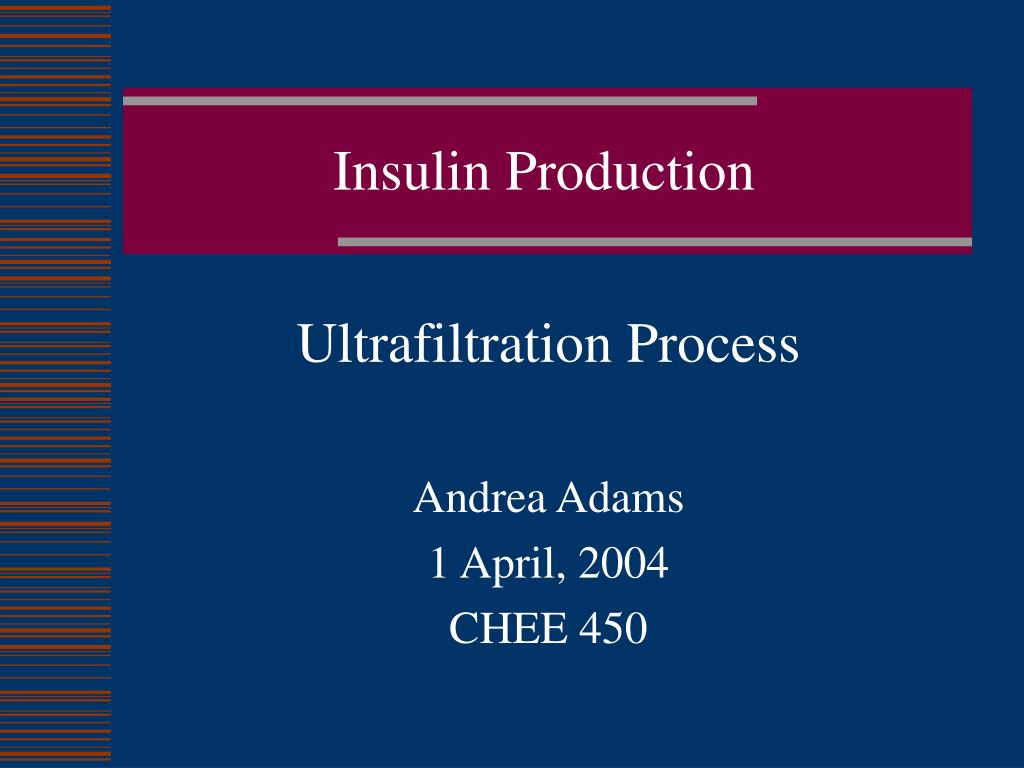 Insulin Production

Ultrafiltration Process

Andrea Adams
1 April, 2004
CHEE 450